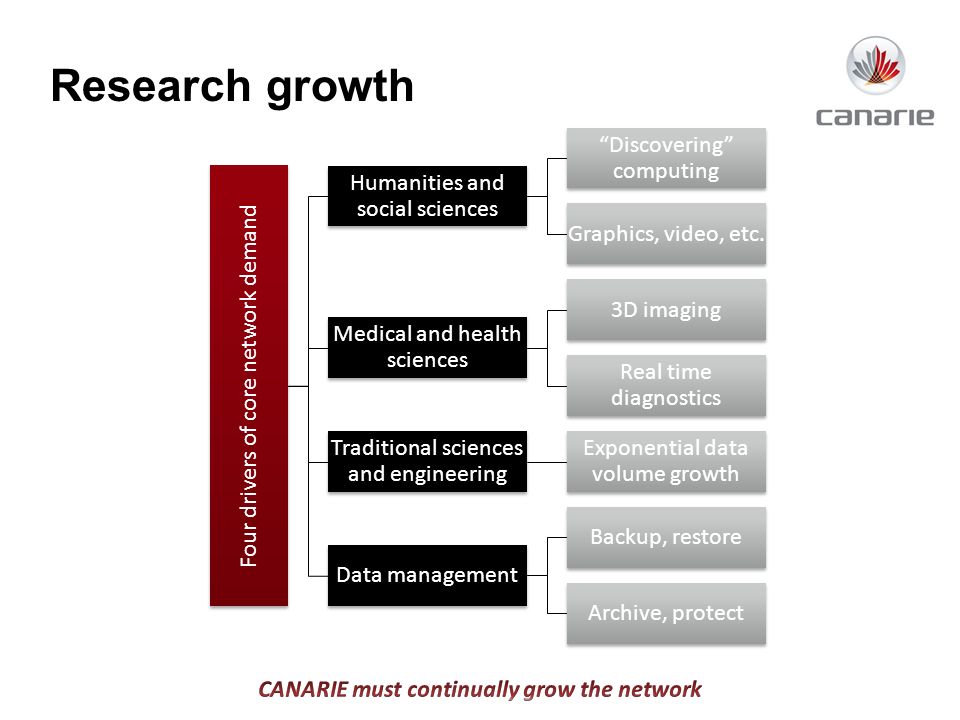 Research growth

canarie

Four drivers of core network demand

Humanities and social sciences

"Discovering" computing

Graphics, video, etc.

Medical and health sciences

3D imaging

Real time diagnostics

Traditional sciences and engineering

Exponential data volume growth

Data management

Backup, restore

Archive, protect

CANARIE must continually grow the network